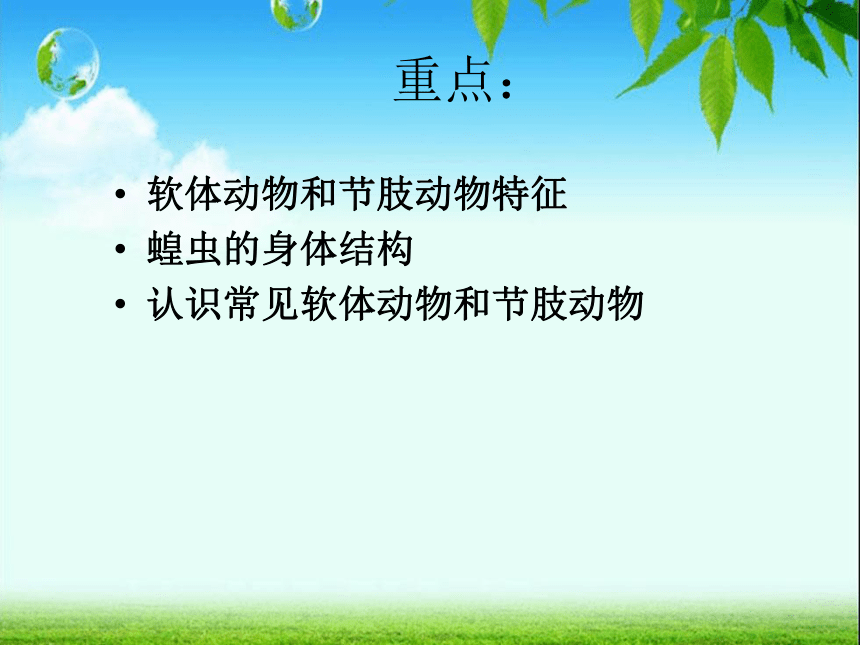 重点：

• 软体动物和节肢动物特征
• 蝗虫的身体结构
• 认识常见软体动物和节肢动物